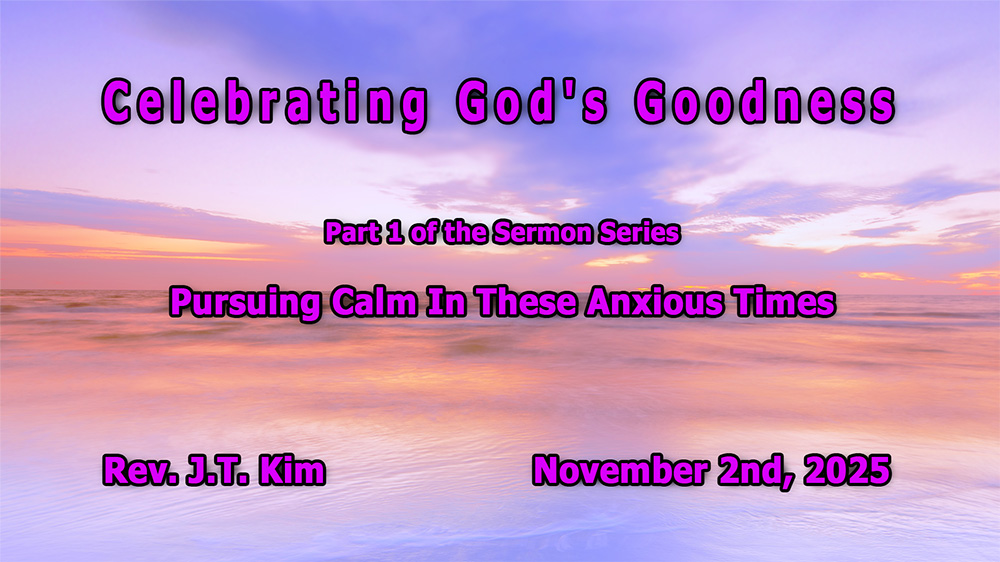 Celebrating God's Goodness

Part 1 of the Sermon Series

Pursuing Calm In These Anxious Times

Rev. J.T. Kim

November 2nd, 2025